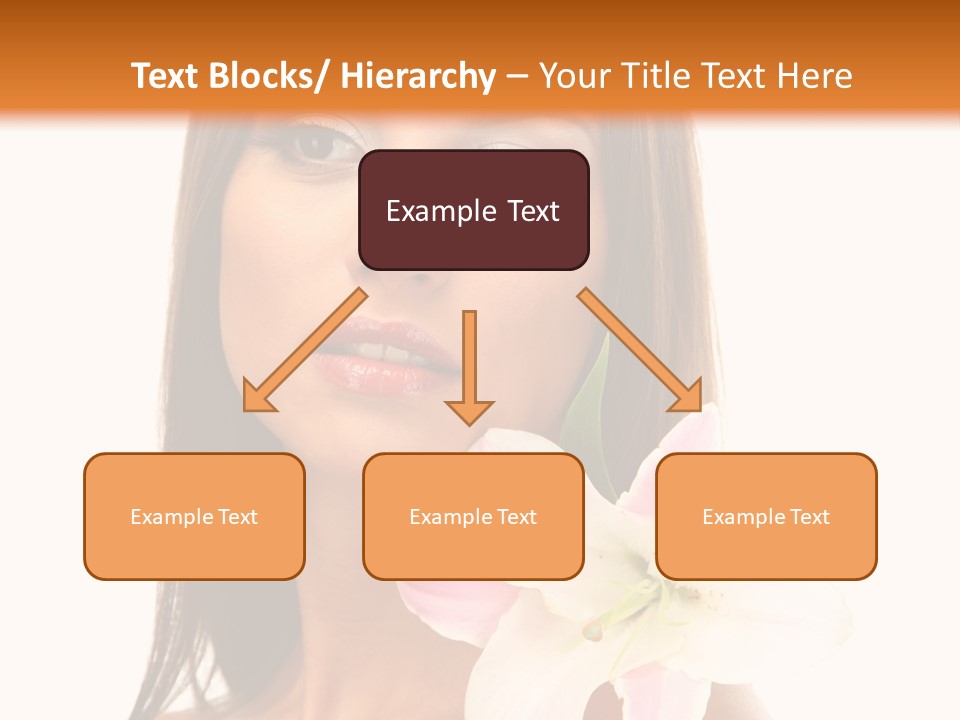 Text Blocks/ Hierarchy – Your Title Text Here

Example Text

Example Text

Example Text

Example Text